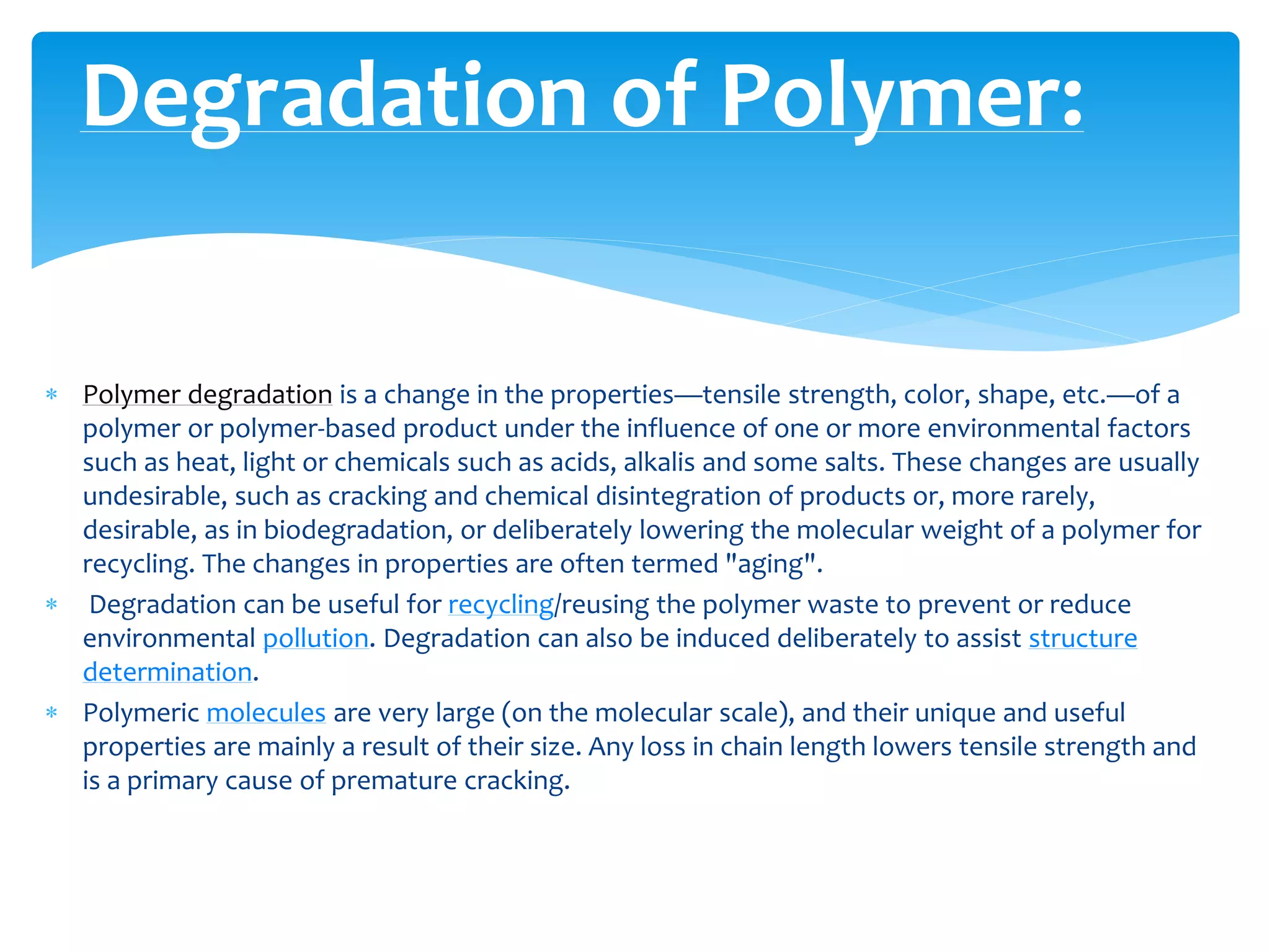 Degradation of Polymer:

* Polymer degradation is a change in the properties—tensile strength, color, shape, etc.—of a polymer or polymer-based product under the influence of one or more environmental factors such as heat, light or chemicals such as acids, alkalis and some salts. These changes are usually undesirable, such as cracking and chemical disintegration of products or, more rarely, desirable, as in biodegradation, or deliberately lowering the molecular weight of a polymer for recycling. The changes in properties are often termed "aging".

* Degradation can be useful for recycling/reusing the polymer waste to prevent or reduce environmental pollution. Degradation can also be induced deliberately to assist structure determination.

* Polymeric molecules are very large (on the molecular scale), and their unique and useful properties are mainly a result of their size. Any loss in chain length lowers tensile strength and is a primary cause of premature cracking.